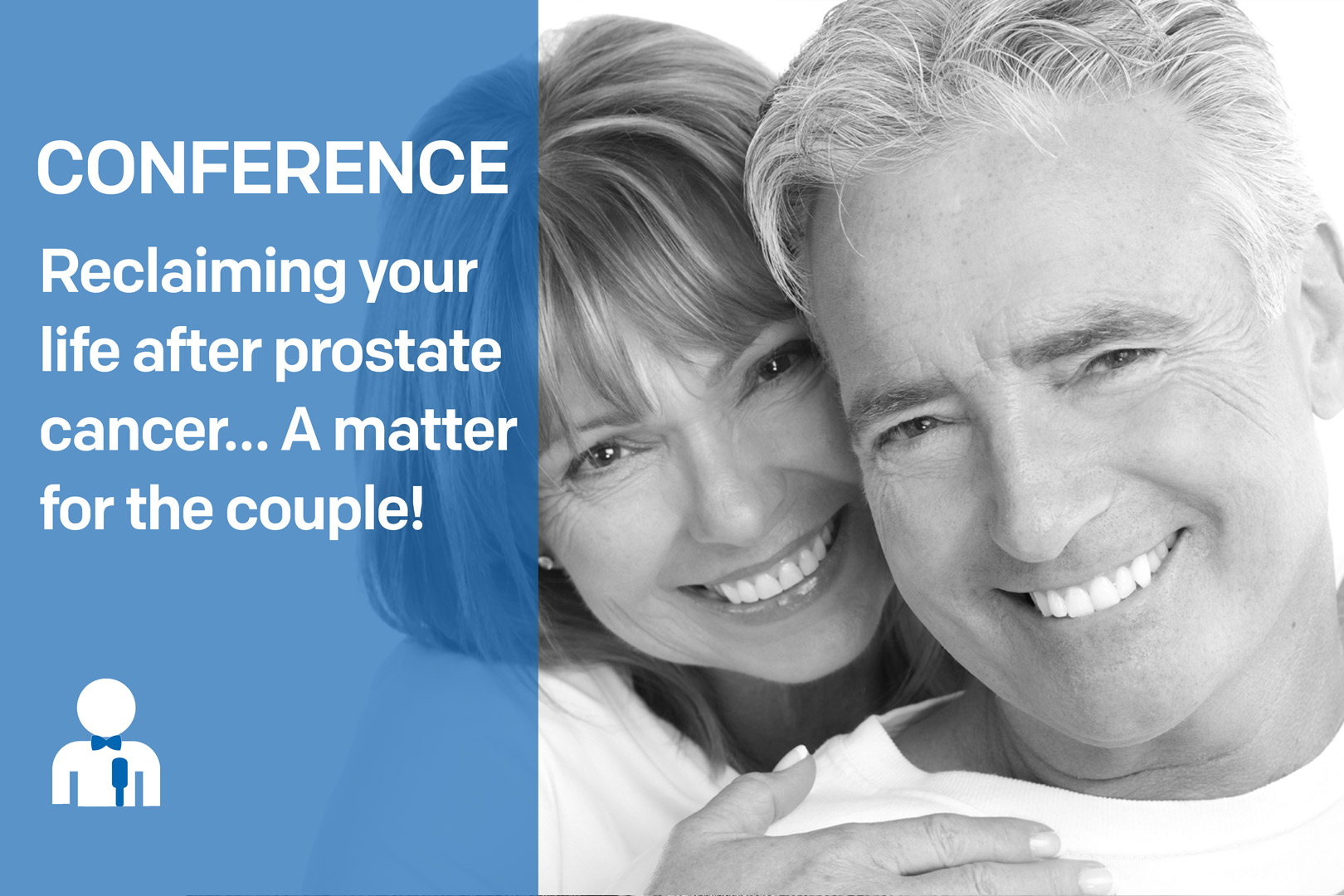 CONFERENCE

Reclaiming your life after prostate cancer... A matter for the couple!